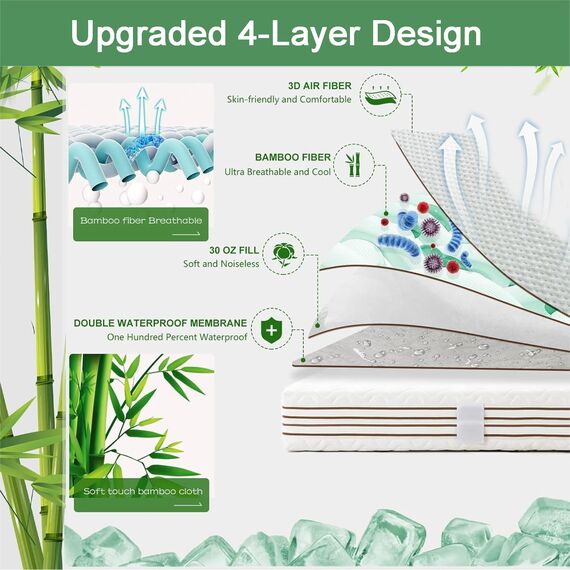 Upgraded 4-Layer Design

Bamboo fiber Breathable

Soft touch bamboo cloth

3D AIR FIBER
Skin-friendly and Comfortable

BAMBOO FIBER
Ultra Breathable and Cool

30 OZ FILL
Soft and Noiseless

DOUBLE WATERPROOF MEMBRANE
One Hundred Percent Waterproof